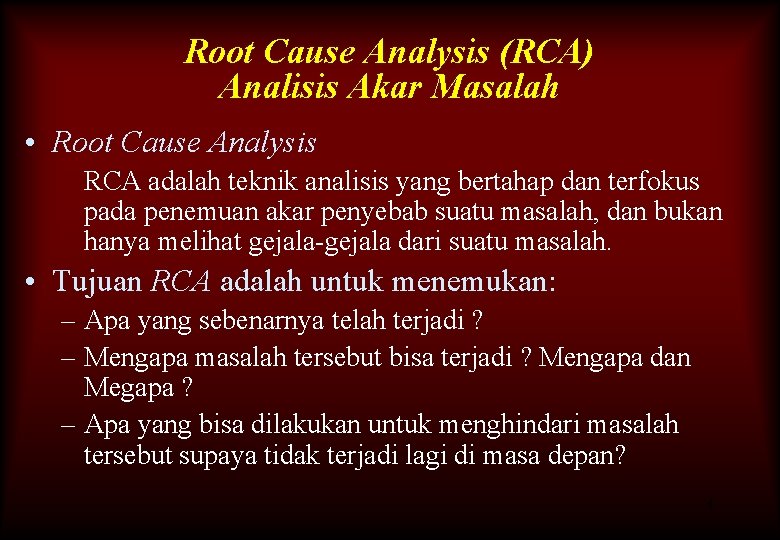 Root Cause Analysis (RCA)
Analisis Akar Masalah

• Root Cause Analysis

RCA adalah teknik analisis yang bertahap dan terfokus pada penemuan akar penyebab suatu masalah, dan bukan hanya melihat gejala-gejala dari suatu masalah.

• Tujuan RCA adalah untuk menemukan:

– Apa yang sebenarnya telah terjadi ?

– Mengapa masalah tersebut bisa terjadi ? Mengapa dan Megapa ?

– Apa yang bisa dilakukan untuk menghindari masalah tersebut supaya tidak terjadi lagi di masa depan?